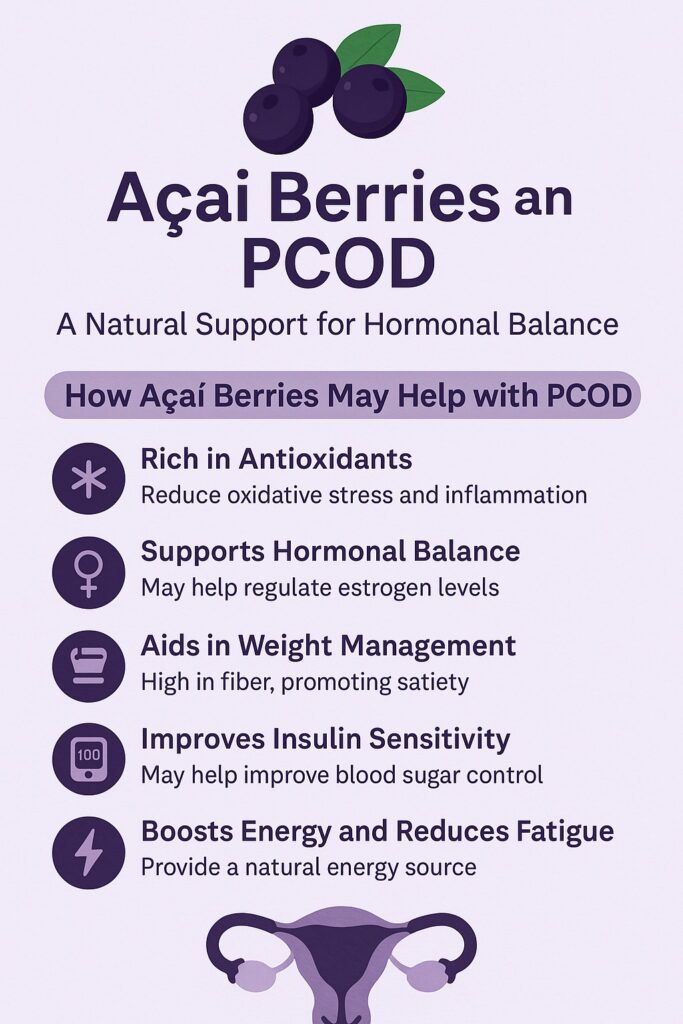 Açai Berries an PCOD

A Natural Support for Hormonal Balance

How Açaí Berries May Help with PCOD

Rich in Antioxidants
Reduce oxidative stress and inflammation

Supports Hormonal Balance
May help regulate estrogen levels

Aids in Weight Management
High in fiber, promoting satiety

100

Improves Insulin Sensitivity
May help improve blood sugar control

Boosts Energy and Reduces Fatigue
Provide a natural energy source